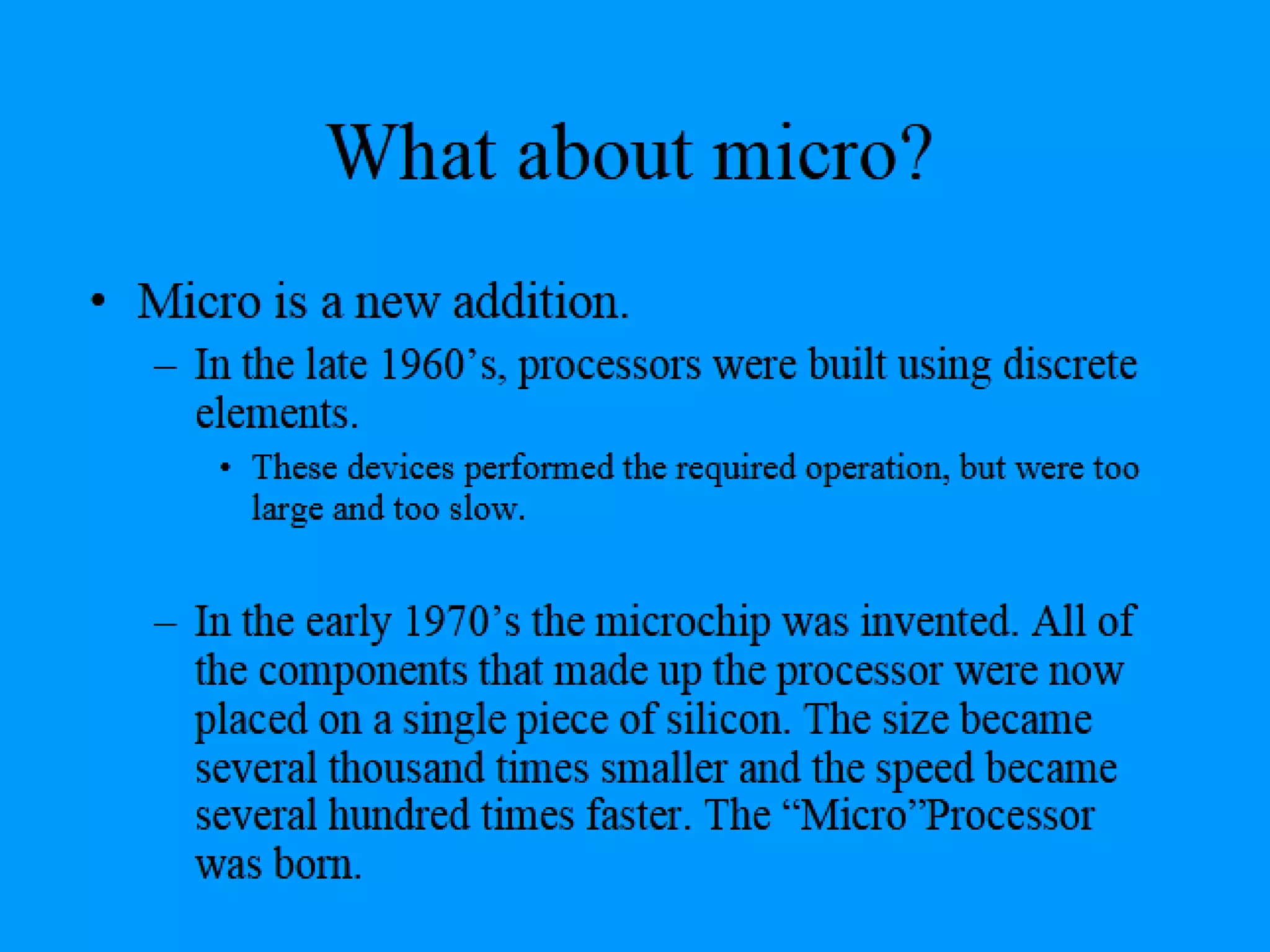 What about micro?

• Micro is a new addition.

– In the late 1960’s, processors were built using discrete elements.

• These devices performed the required operation, but were too large and too slow.

– In the early 1970’s the microchip was invented. All of the components that made up the processor were now placed on a single piece of silicon. The size became several thousand times smaller and the speed became several hundred times faster. The “Micro”Processor was born.